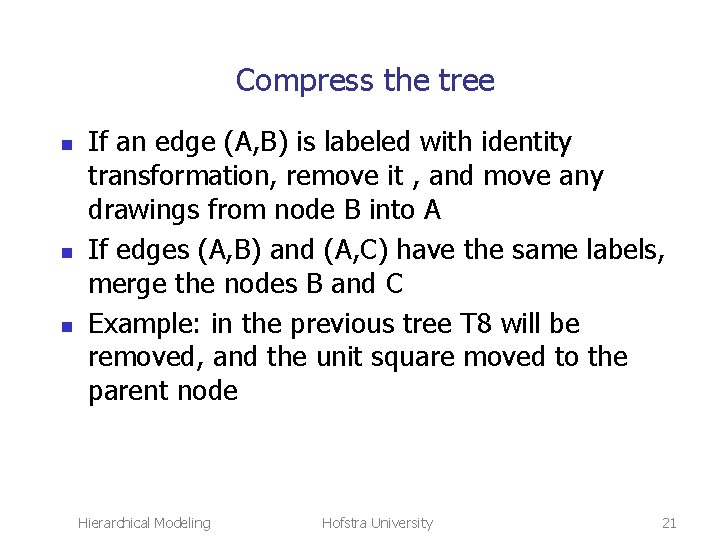 Compress the tree

- If an edge (A,B) is labeled with identity transformation, remove it , and move any drawings from node B into A
- If edges (A,B) and (A,C) have the same labels, merge the nodes B and C
- Example: in the previous tree T8 will be removed, and the unit square moved to the parent node

Hierarchical Modeling Hofstra University 21